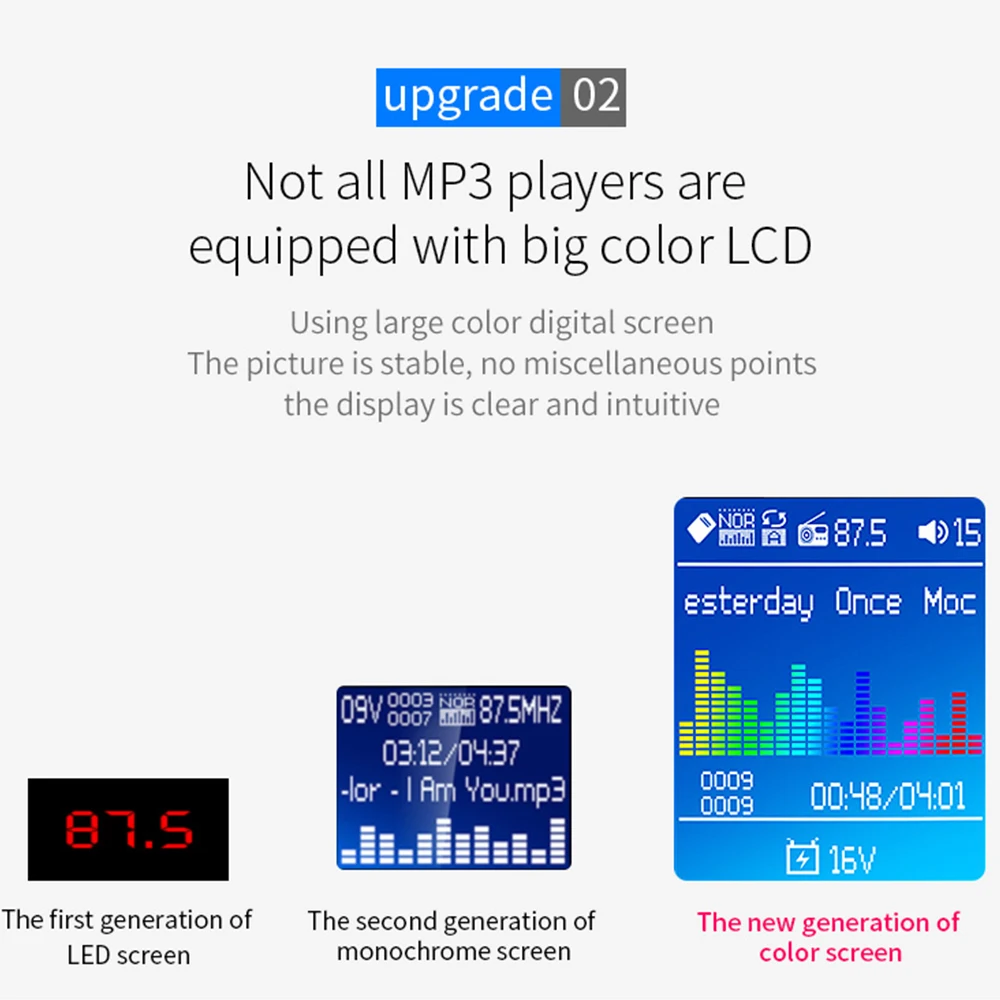 upgrade 02

Not all MP3 players are equipped with big color LCD

Using large color digital screen
The picture is stable, no miscellaneous points
the display is clear and intuitive

87.5

The first generation of LED screen

09V 0003 0007 NOR 87.5MHZ
03:12/04:37
-lor - I Am You.mp3

The second generation of monochrome screen

NOR A 87.5 15
esterday Once Moc
0009 0009 00:48/04:01
16V

The new generation of color screen